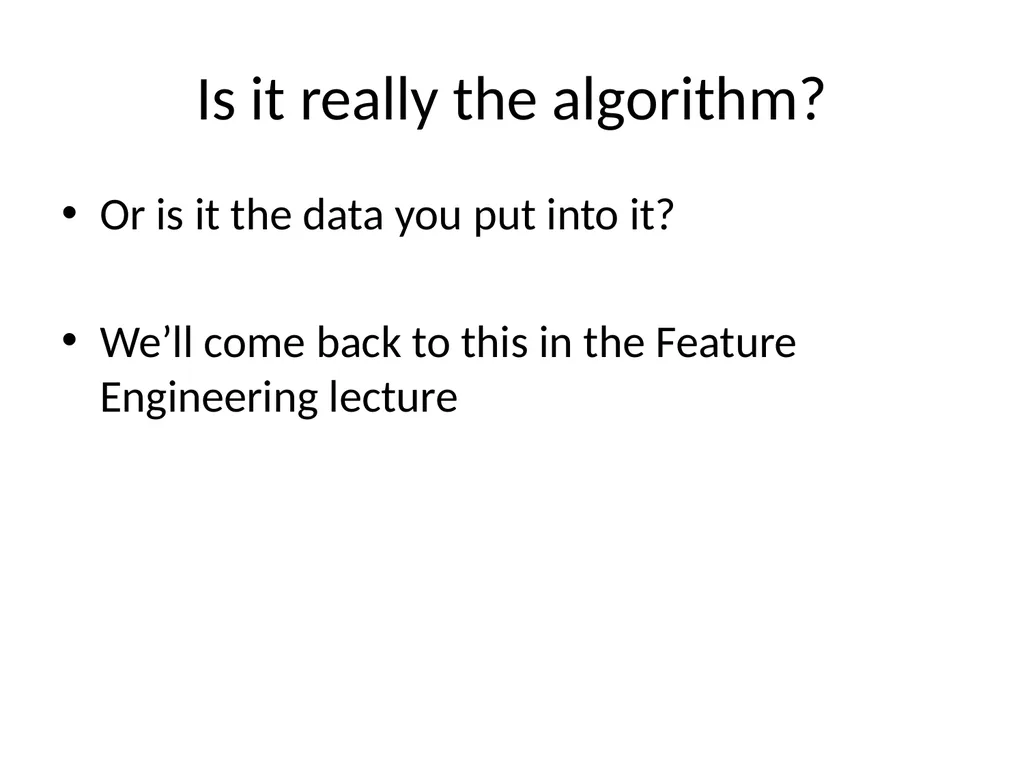 Is it really the algorithm?

• Or is it the data you put into it?

• We’ll come back to this in the Feature Engineering lecture